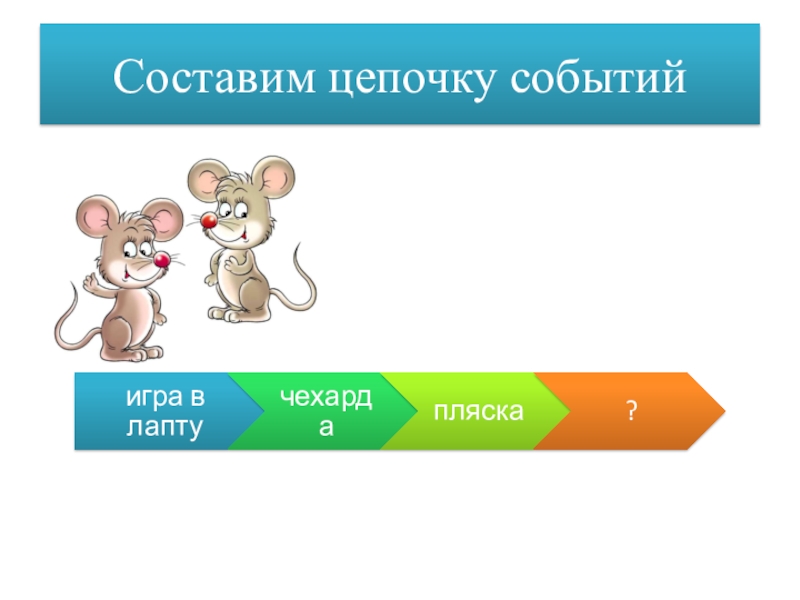 Составим цепочку событий

игра в лапту

чехарда

пляска

?